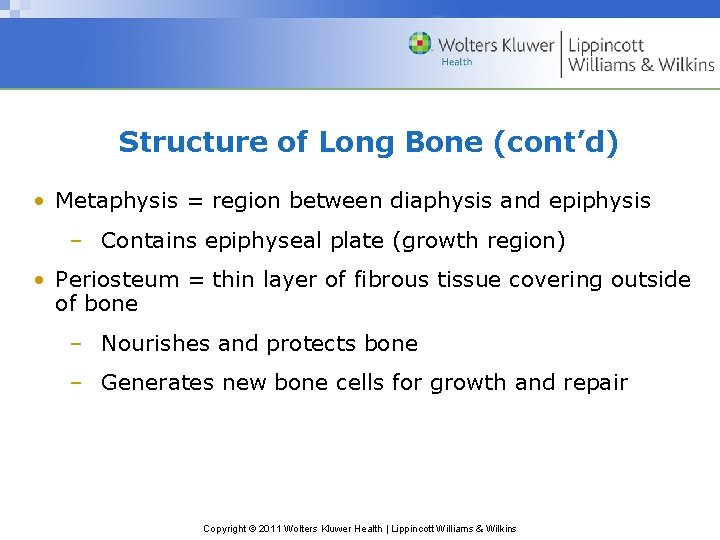 Wolters Kluwer
Health
Lippincott
Williams & Wilkins

Structure of Long Bone (cont'd)

• Metaphysis = region between diaphysis and epiphysis
– Contains epiphyseal plate (growth region)

• Periosteum = thin layer of fibrous tissue covering outside of bone
– Nourishes and protects bone
– Generates new bone cells for growth and repair

Copyright © 2011 Wolters Kluwer Health | Lippincott Williams & Wilkins